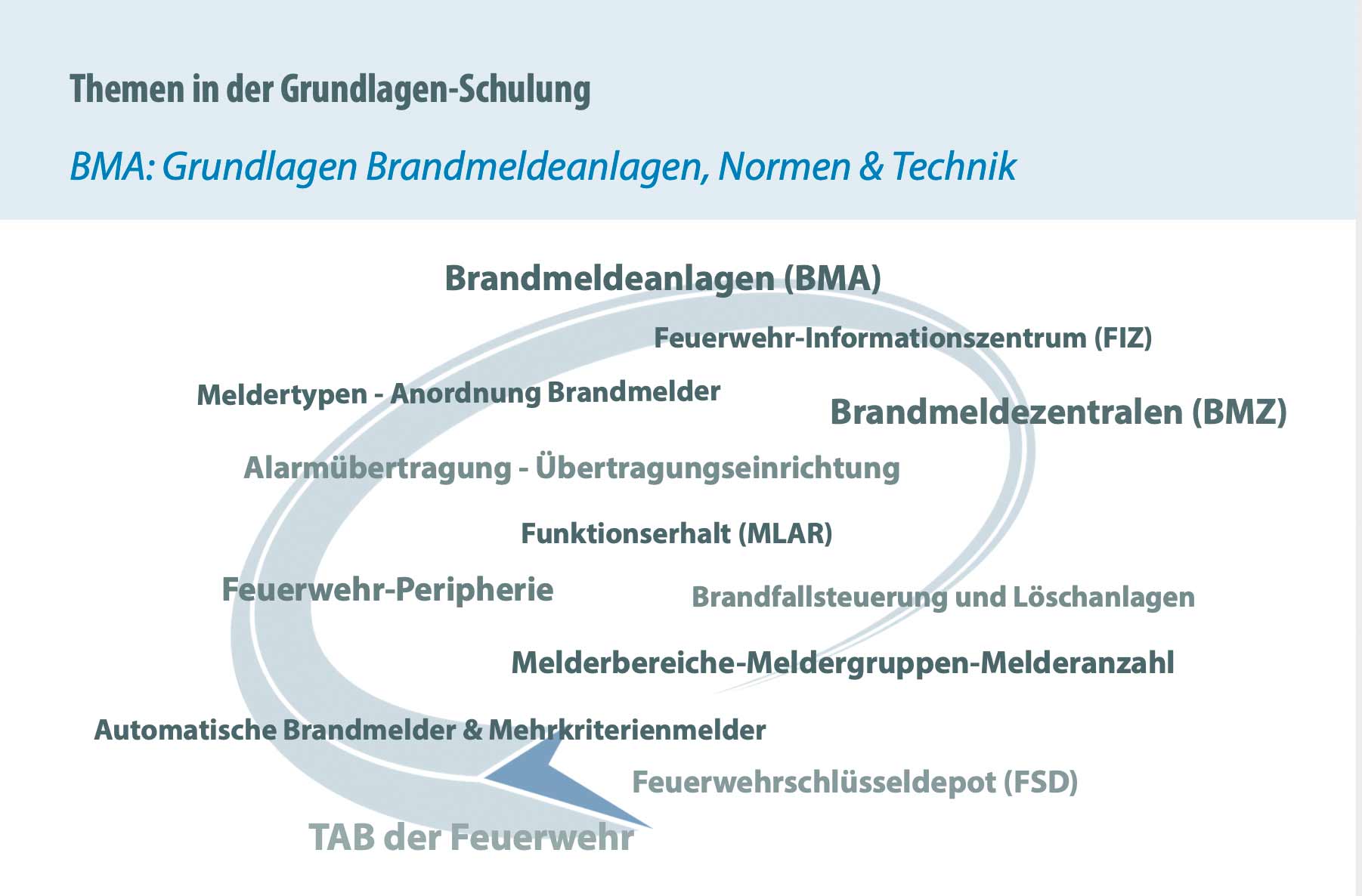 Themen in der Grundlagen-Schulung

BMA: Grundlagen Brandmeldeanlagen, Normen & Technik

Brandmeldeanlagen (BMA)

Feuerwehr-Informationszentrum (FIZ)

Meldertypen - Anordnung Brandmelder

Brandmeldezentralen (BMZ)

Alarmübertragung - Übertragungseinrichtung

Funktionserhalt (MLAR)

Feuerwehr-Peripherie

Brandfallsteuerung und Löschanlagen

Melderbereiche-Meldergruppen-Melderanzahl

Automatische Brandmelder & Mehrkriterienmelder

Feuerwehrschlüsseldepot (FSD)

TAB der Feuerwehr